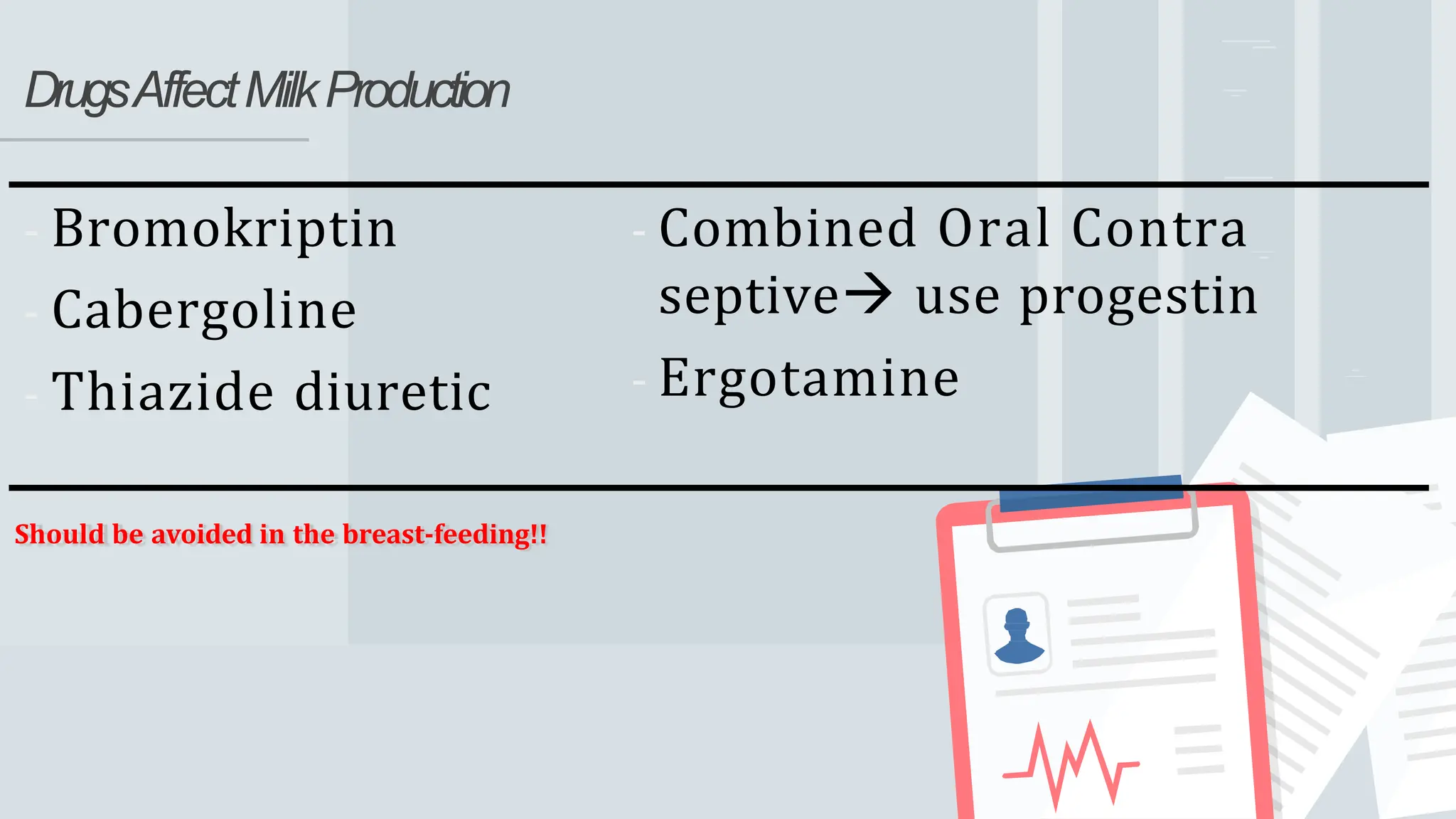 Drugs Affect Milk Production

- Bromokriptin
- Cabergoline
- Thiazide diuretic

- Combined Oral Contra septive→ use progestin
- Ergotamine

Should be avoided in the breast-feeding!!